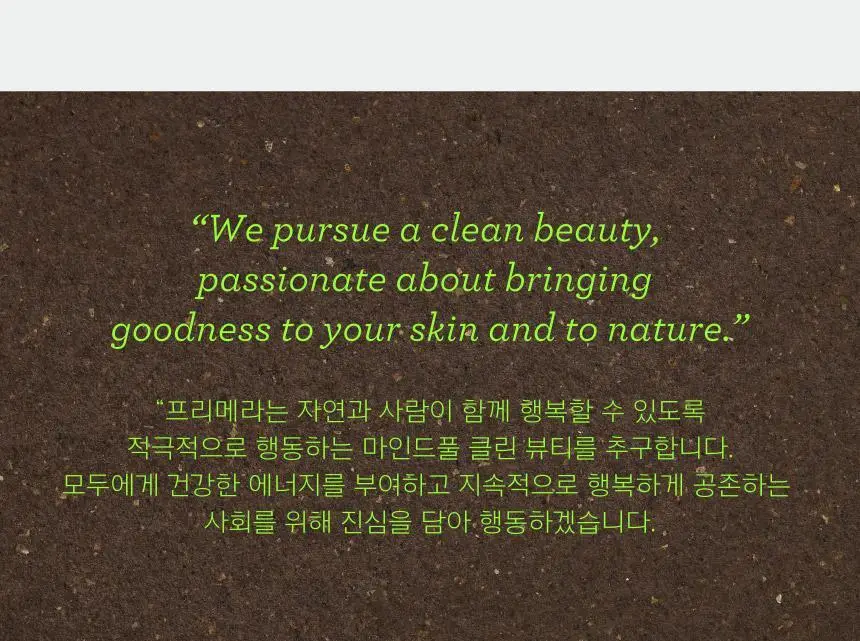 “We pursue a clean beauty, passionate about bringing goodness to your skin and to nature.”

“프리메라는 자연과 사람이 함께 행복할 수 있도록 적극적으로 행동하는 마인드풀 클린 뷰티를 추구합니다. 모두에게 건강한 에너지를 부여하고 지속적으로 행복하게 공존하는 사회를 위해 진심을 담아 행동하겠습니다.